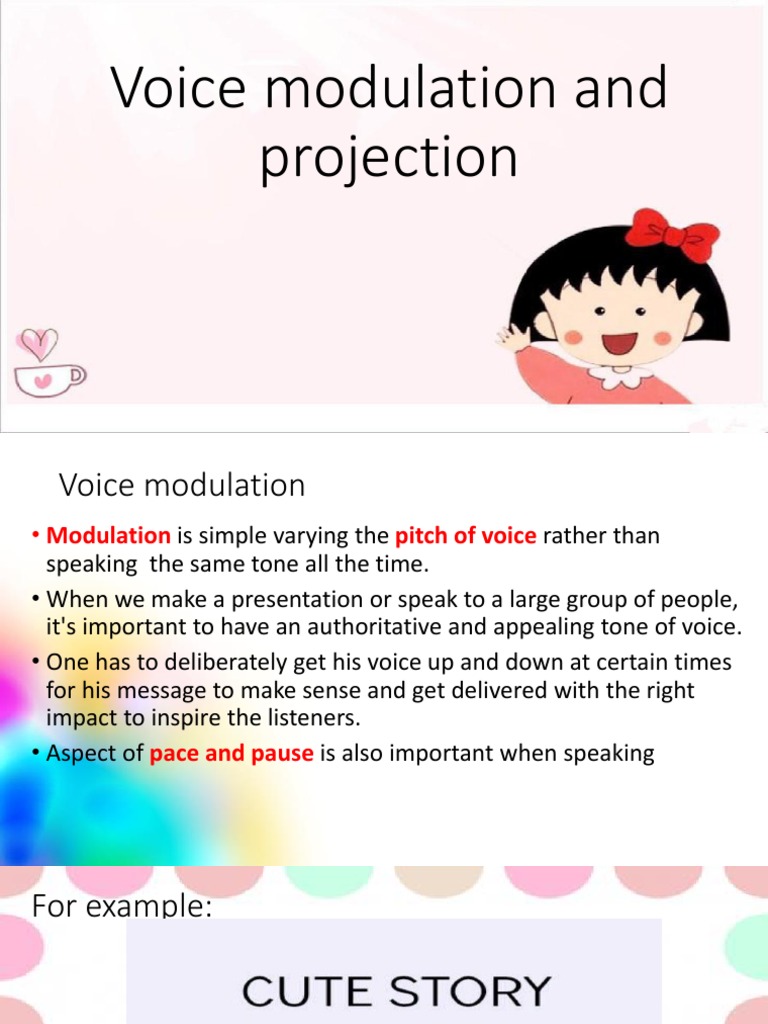 Voice modulation and projection

Voice modulation

• Modulation is simple varying the pitch of voice rather than speaking the same tone all the time.

• When we make a presentation or speak to a large group of people, it's important to have an authoritative and appealing tone of voice.

• One has to deliberately get his voice up and down at certain times for his message to make sense and get delivered with the right impact to inspire the listeners.

• Aspect of pace and pause is also important when speaking

For example:

CUTE STORY